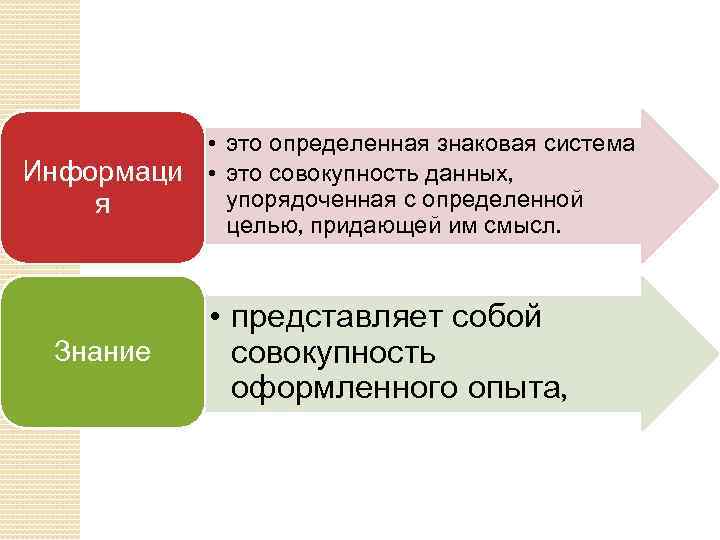 Информаци я

• это определенная знаковая система
• это совокупность данных, упорядоченная с определенной целью, придающей им смысл.

Знание

• представляет собой совокупность оформленного опыта,